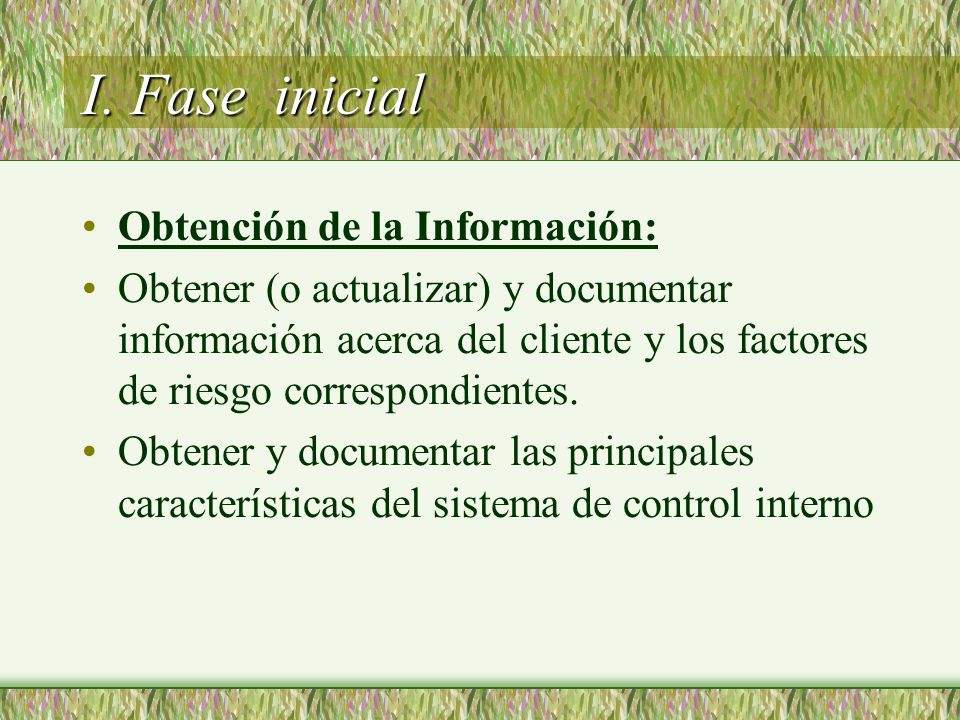 I. Fase inicial

• Obtención de la Información:
• Obtener (o actualizar) y documentar información acerca del cliente y los factores de riesgo correspondientes.
• Obtener y documentar las principales características del sistema de control interno